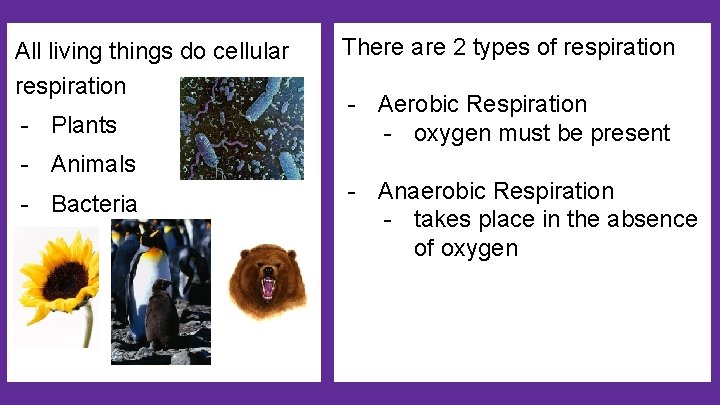 All living things do cellular respiration

- Plants
- Animals
- Bacteria

There are 2 types of respiration

- Aerobic Respiration
  - oxygen must be present

- Anaerobic Respiration
  - takes place in the absence of oxygen